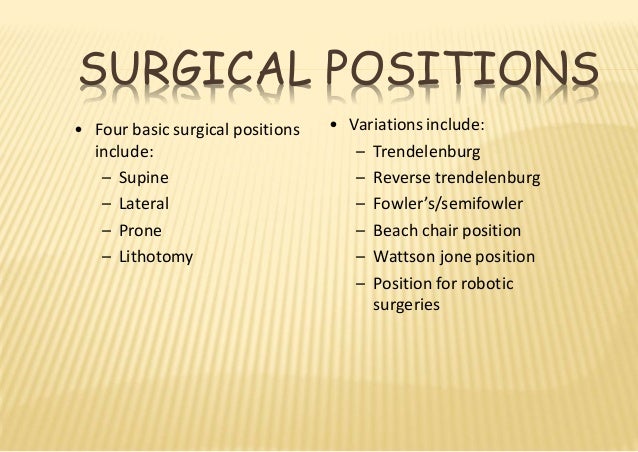 SURGICAL POSITIONS

• Four basic surgical positions include:
– Supine
– Lateral
– Prone
– Lithotomy

• Variations include:
– Trendelenburg
– Reverse trendelenburg
– Fowler's/semifowler
– Beach chair position
– Wattson jone position
– Position for robotic surgeries